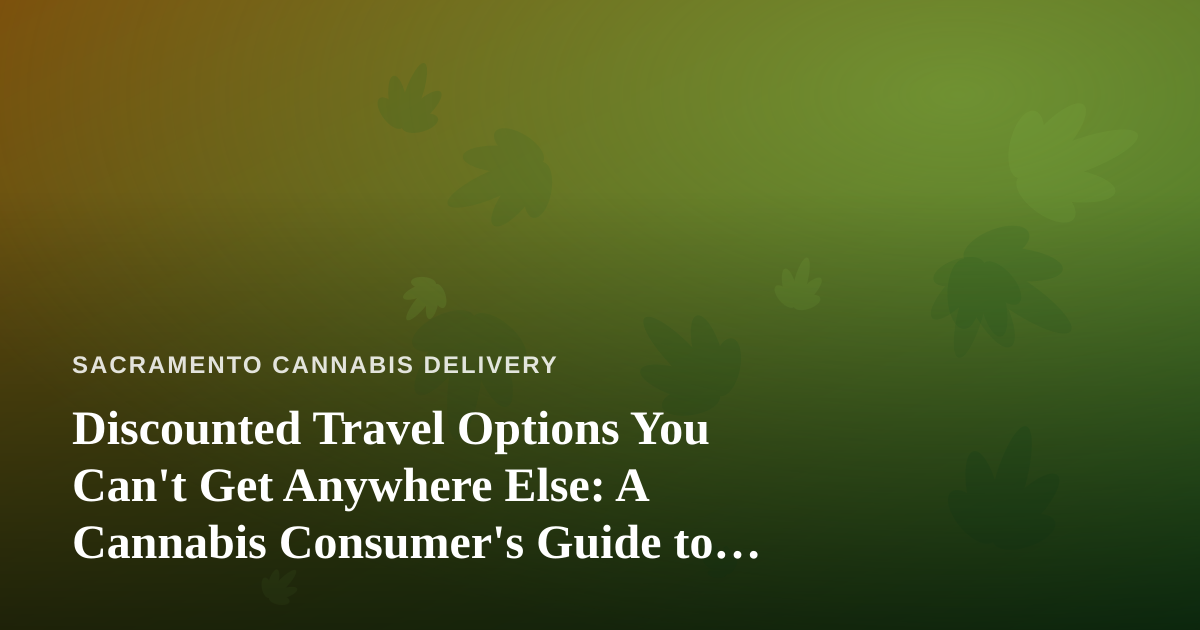 SACRAMENTO CANNABIS DELIVERY

Discounted Travel Options You Can't Get Anywhere Else: A Cannabis Consumer's Guide to…